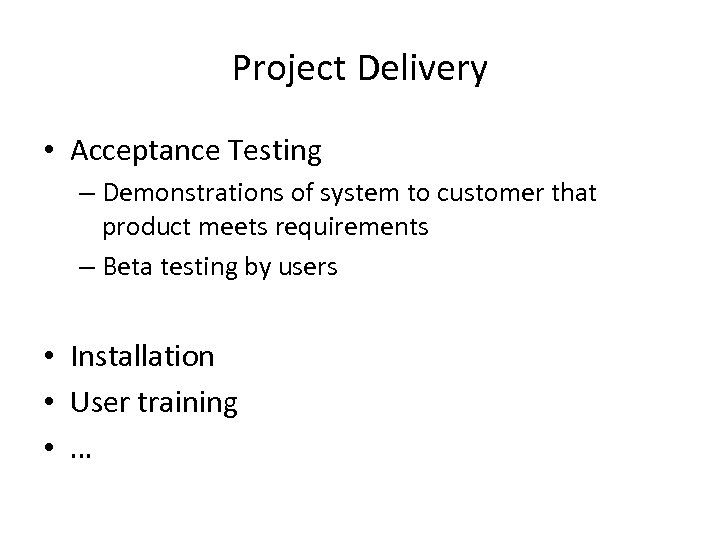 Project Delivery

• Acceptance Testing
  – Demonstrations of system to customer that product meets requirements
  – Beta testing by users

• Installation
• User training
• …